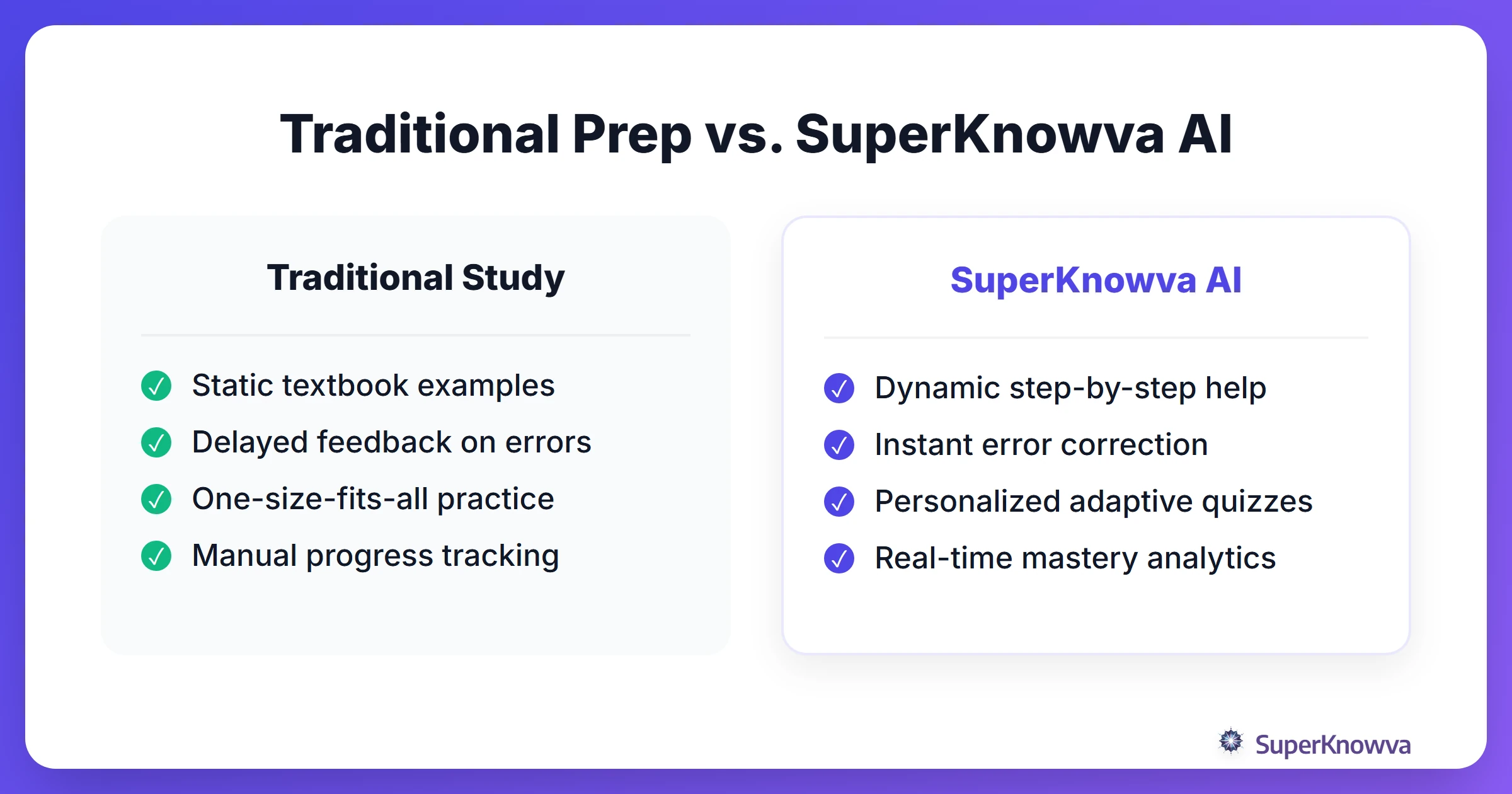 Traditional Prep vs. SuperKnowva AI

Traditional Study

Static textbook examples
Delayed feedback on errors
One-size-fits-all practice
Manual progress tracking

SuperKnowva AI

Dynamic step-by-step help
Instant error correction
Personalized adaptive quizzes
Real-time mastery analytics

SuperKnowva